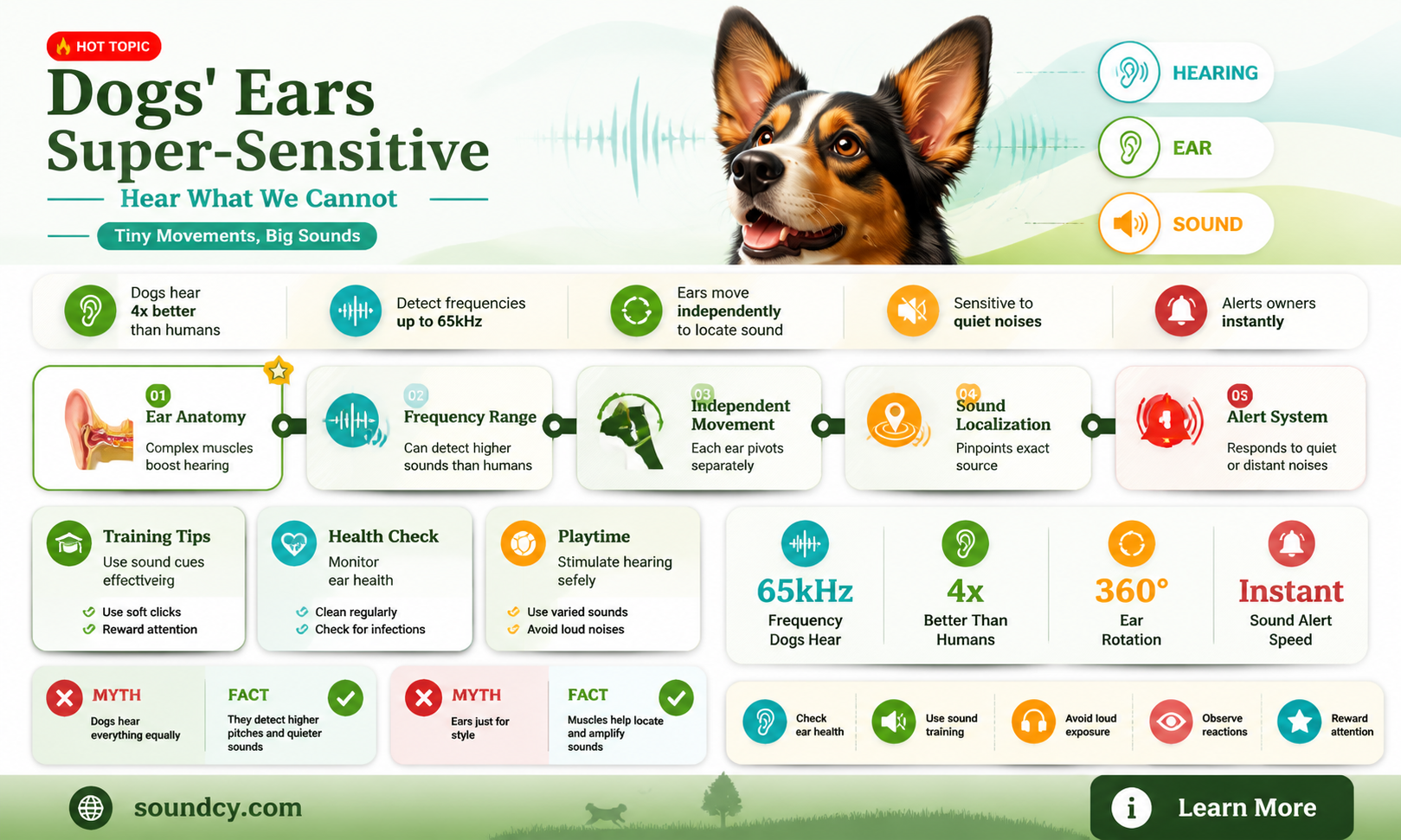 HOT TOPIC

Dogs' Ears Super-Sensitive

Hear What We Cannot

Tiny Movements, Big Sounds

HEARING

EAR

SOUND

Dogs hear 4x better than humans

Detect frequencies up to 65kHz

Ears move independently to locate sound

Sensitive to quiet noises

Alerts owners instantly

01 Ear Anatomy
Complex muscles boost hearing

02 Frequency Range
Can detect higher sounds than humans

03 Independent Movement
Each ear pivots separately

04 Sound Localization
Pinpoints exact source

05 Alert System
Responds to quiet or distant noises

Training Tips
Use sound cues effectiveirg
Use soft clicks
Reward attention

Health Check
Monitor ear health
Clean regularly
Check for infections

Playtime
Stimulate hearing sefely
Use varied sounds
Avoid loud noises

65kHz
Frequency Dogs Hear

4x
Better Than Humans

360°
Ear Rotation

Instant
Sound Alert Speed

MYTH
Dogs hear everything equally

FACT
They detect higher pitches and quieter sounds

MYTH
Ears just for style

FACT
Muscles help locate and amplify sounds

Check ear health

Use sound training

Avoid loud exposure

Observe reactions

Reward attention

soundcy.com

Learn More